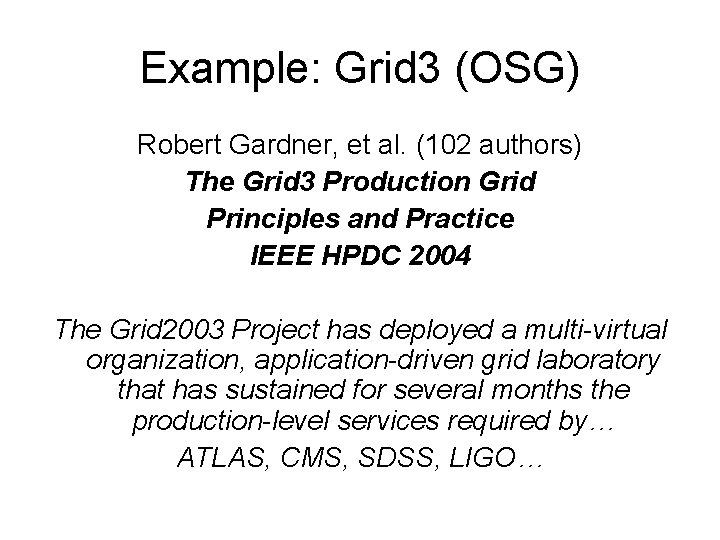 Example: Grid3 (OSG)

Robert Gardner, et al. (102 authors)
The Grid3 Production Grid
Principles and Practice
IEEE HPDC 2004

The Grid2003 Project has deployed a multi-virtual organization, application-driven grid laboratory that has sustained for several months the production-level services required by…
ATLAS, CMS, SDSS, LIGO…